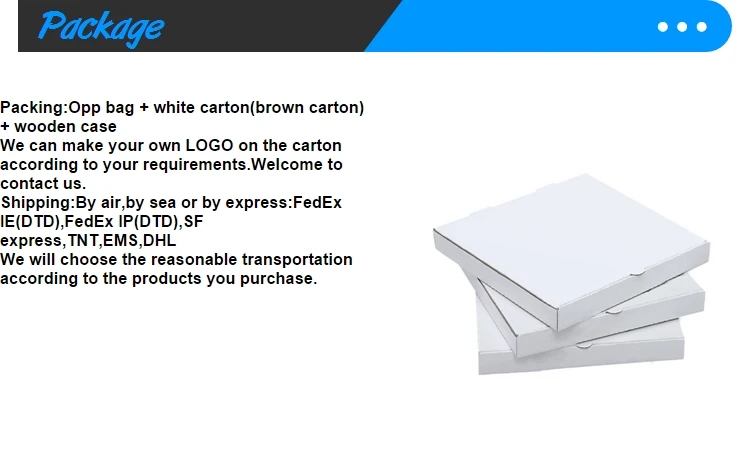 Package

Packing:Opp bag + white carton(brown carton) + wooden case
We can make your own LOGO on the carton according to your requirements.Welcome to contact us.
Shipping:By air,by sea or by express:FedEx IE(DTD),FedEx IP(DTD),SF express,TNT,EMS,DHL
We will choose the reasonable transportation according to the products you purchase.